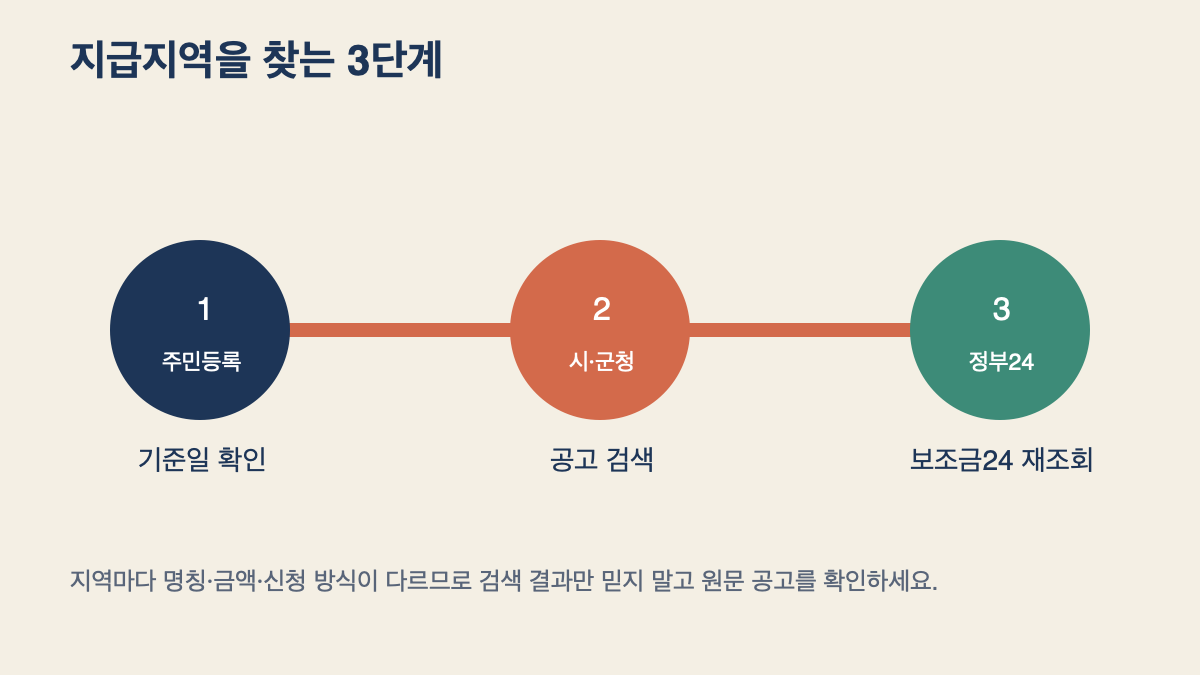 지급지역을 찾는 3단계

1
주민등록
기준일 확인

2
시·군청
공고 검색

3
정부24
보조금24 재조회

지역마다 명칭·금액·신청 방식이 다르므로 검색 결과만 믿지 말고 원문 공고를 확인하세요.